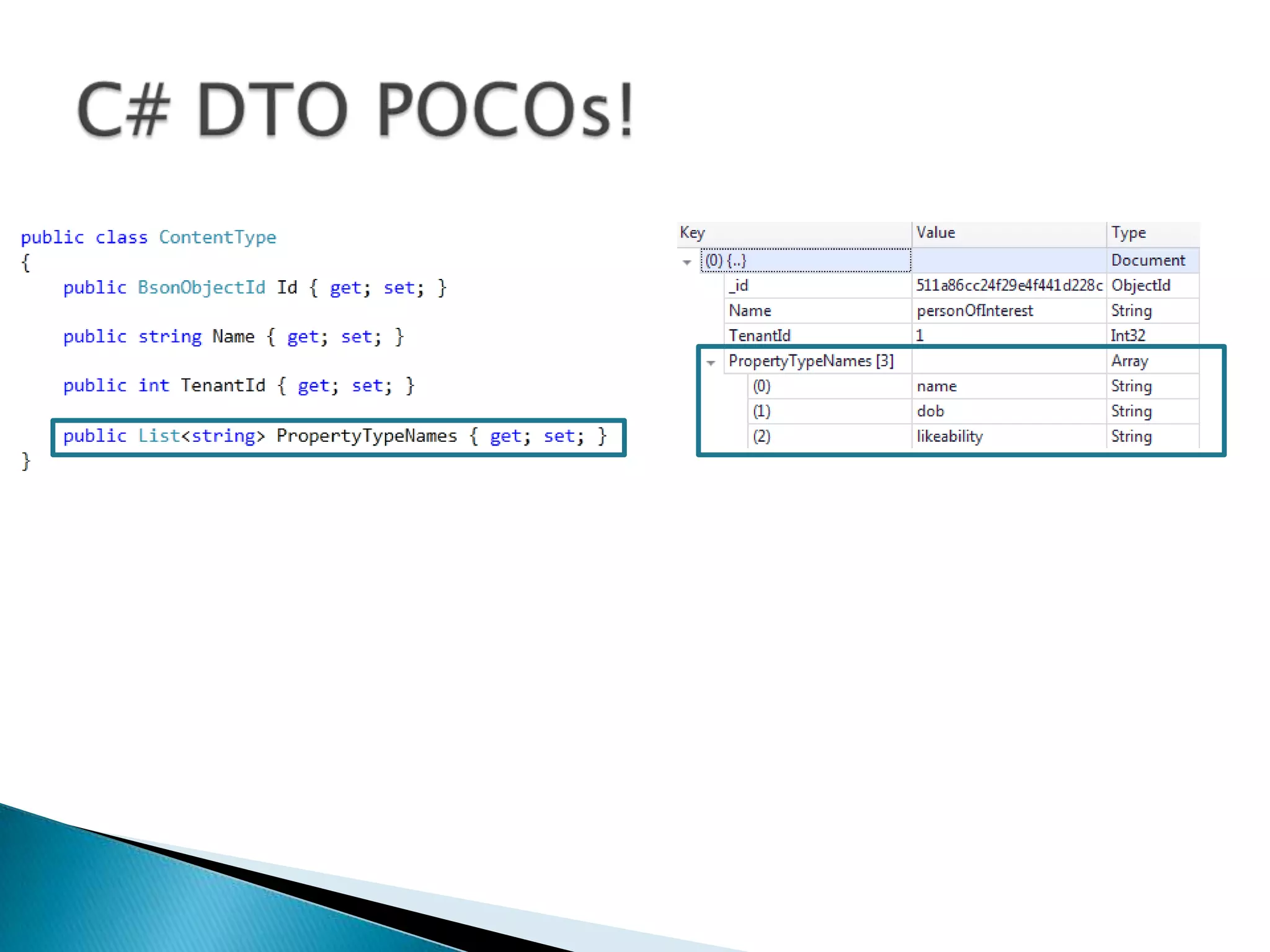 C# DTO POCOs!

public class ContentType
{
    public BsonObjectId Id { get; set; }

    public string Name { get; set; }

    public int TenantId { get; set; }

    public List<string> PropertyTypeNames { get; set; }
}

| Key | Value | Type |
|---|---|---|
| (0) {..} | | Document |
| _id | 511a86cc24f29e4f441d228c | ObjectId |
| Name | personOfInterest | String |
| TenantId | 1 | Int32 |
| PropertyTypeNames [3] | | Array |
| (0) | name | String |
| (1) | dob | String |
| (2) | likeability | String |